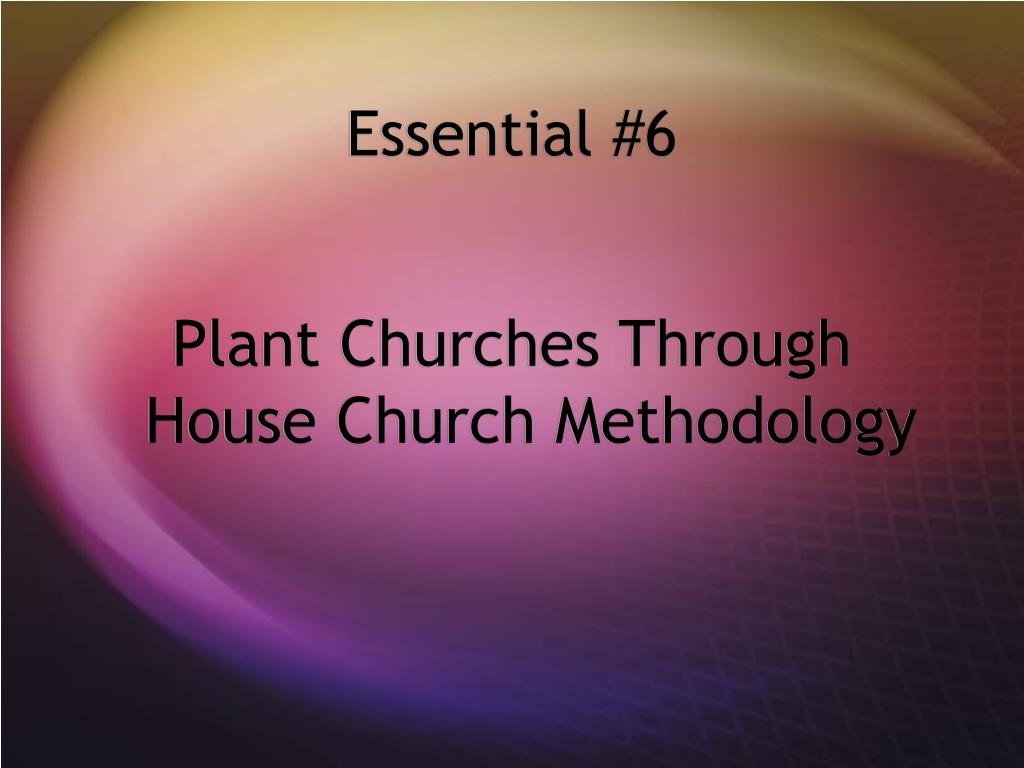 Essential #6

Plant Churches Through House Church Methodology